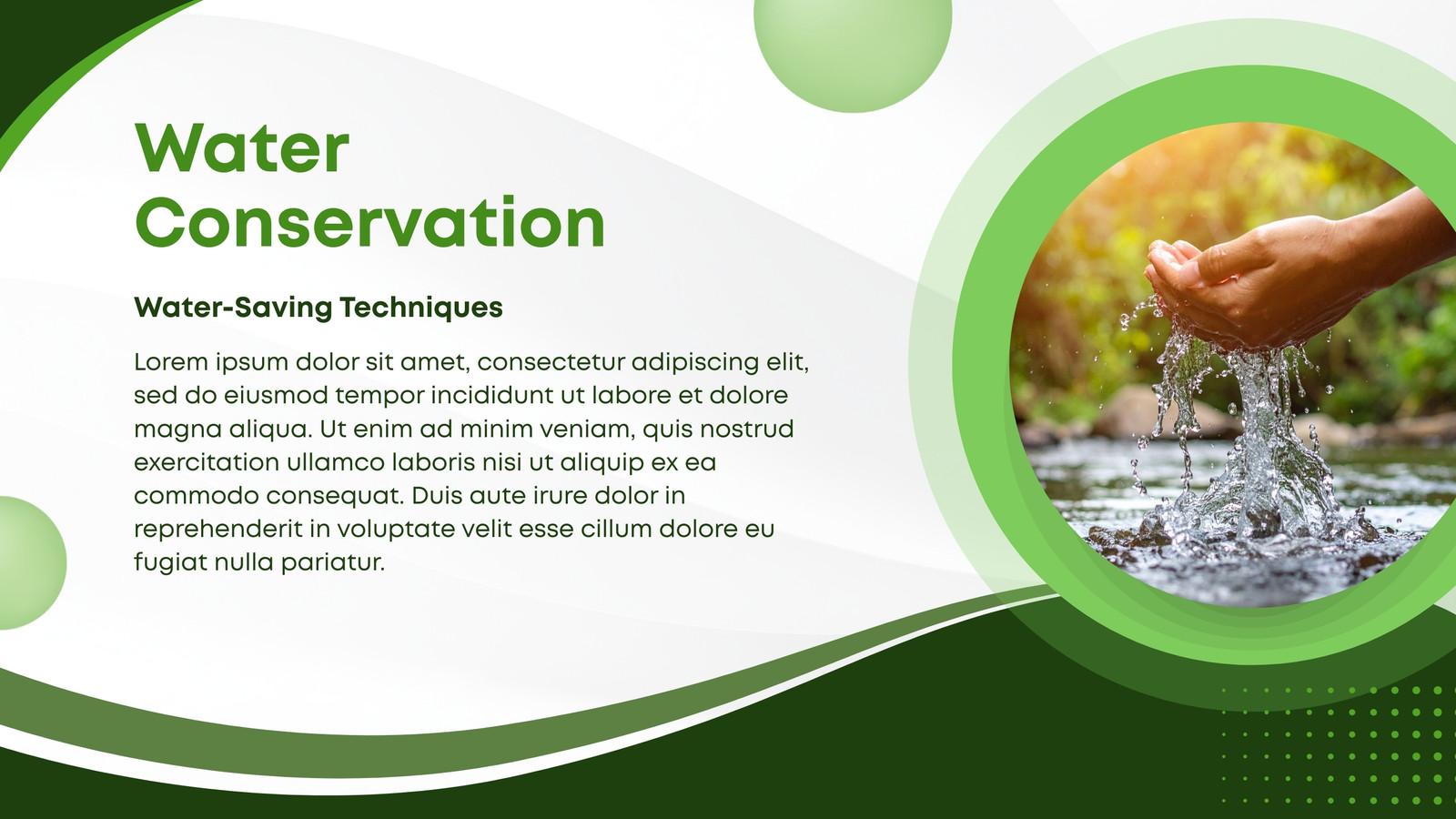 Water Conservation

Water-Saving Techniques

Lorem ipsum dolor sit amet, consectetur adipiscing elit, sed do eiusmod tempor incididunt ut labore et dolore magna aliqua. Ut enim ad minim veniam, quis nostrud exercitation ullamco laboris nisi ut aliquip ex ea commodo consequat. Duis aute irure dolor in reprehenderit in voluptate velit esse cillum dolore eu fugiat nulla pariatur.